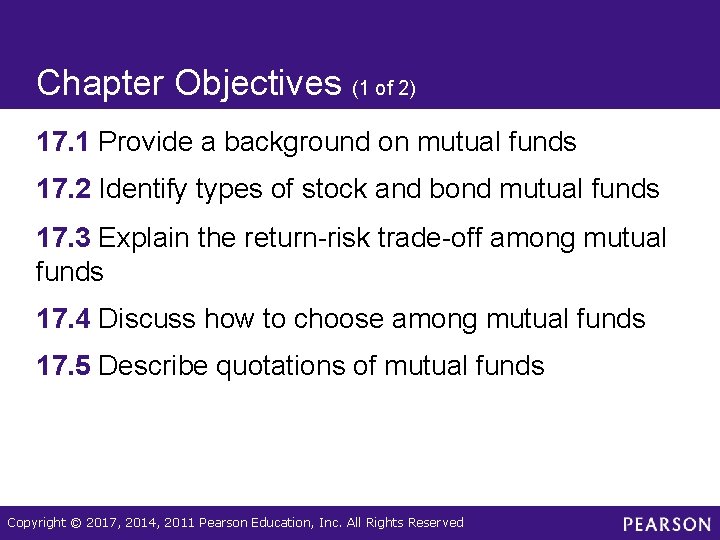 Chapter Objectives (1 of 2)

17.1 Provide a background on mutual funds

17.2 Identify types of stock and bond mutual funds

17.3 Explain the return-risk trade-off among mutual funds

17.4 Discuss how to choose among mutual funds

17.5 Describe quotations of mutual funds

Copyright © 2017, 2014, 2011 Pearson Education, Inc. All Rights Reserved

PEARSON